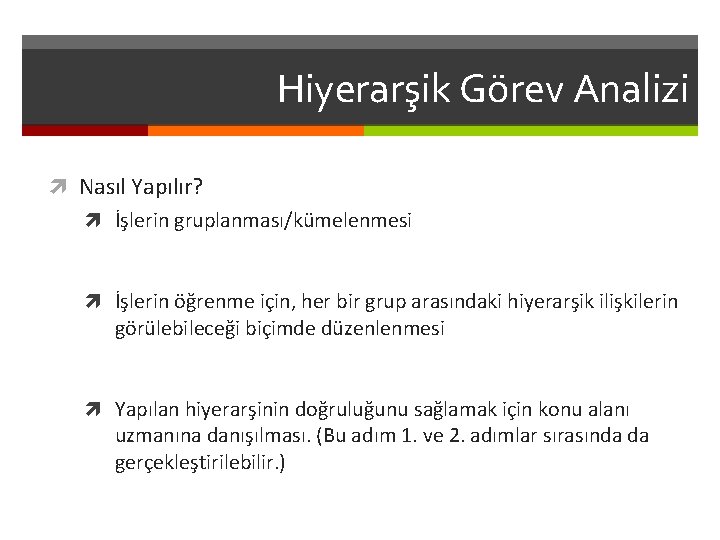 Hiyerarşik Görev Analizi

Nasıl Yapılır?

İşlerin gruplanması/kümelenmesi

İşlerin öğrenme için, her bir grup arasındaki hiyerarşik ilişkilerin görülebileceği biçimde düzenlenmesi

Yapılan hiyerarşinin doğruluğunu sağlamak için konu alanı uzmanına danışılması. (Bu adım 1. ve 2. adımlar sırasında da gerçekleştirilebilir.)